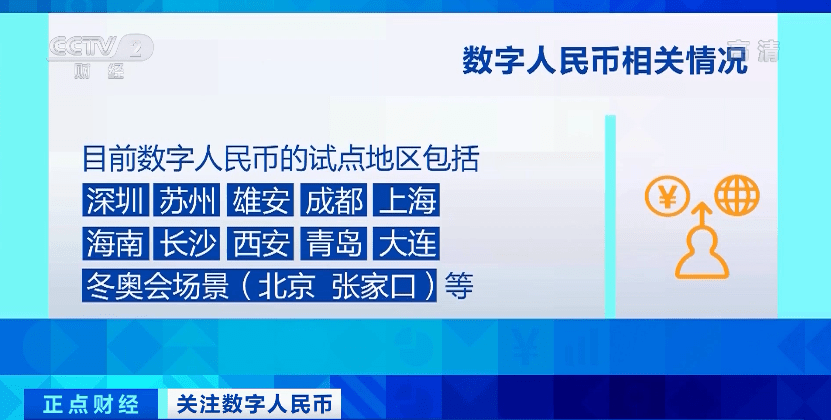 CCTV 2
财经

高清

数字人民币相关情况

目前数字人民币的试点地区包括
深圳 苏州 雄安 成都 上海
海南 长沙 西安 青岛 大连
冬奥会场景（北京 张家口）等

¥

正点财经 关注数字人民币